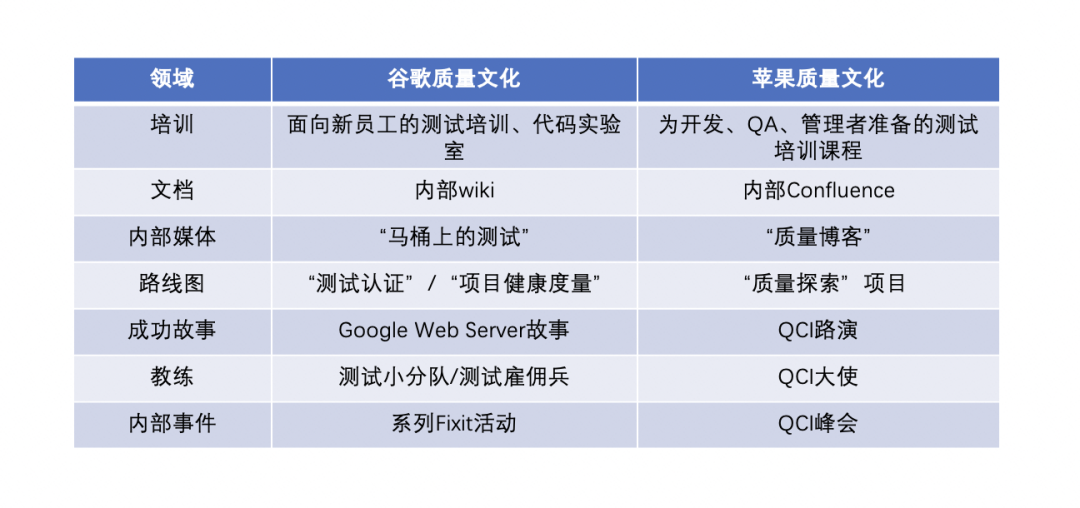 | 领域 | 谷歌质量文化 | 苹果质量文化 |
|---|---|---|
| 培训 | 面向新员工的测试培训、代码实验室 | 为开发、QA、管理者准备的测试培训课程 |
| 文档 | 内部wiki | 内部Confluence |
| 内部媒体 | “马桶上的测试” | “质量博客” |
| 路线图 | “测试认证” / “项目健康度量” | “质量探索” 项目 |
| 成功故事 | Google Web Server故事 | QCI路演 |
| 教练 | 测试小分队/测试雇佣兵 | QCI大使 |
| 内部事件 | 系列Fixit活动 | QCI峰会 |